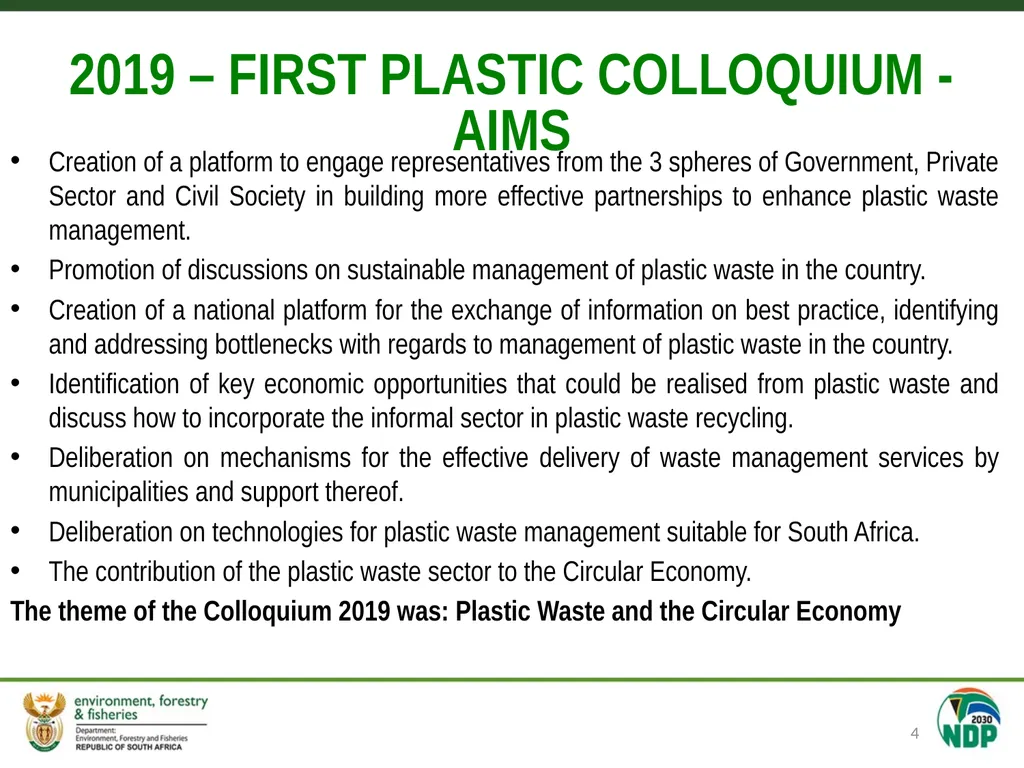 2019 – FIRST PLASTIC COLLOQUIUM - AIMS

• Creation of a platform to engage representatives from the 3 spheres of Government, Private Sector and Civil Society in building more effective partnerships to enhance plastic waste management.
• Promotion of discussions on sustainable management of plastic waste in the country.
• Creation of a national platform for the exchange of information on best practice, identifying and addressing bottlenecks with regards to management of plastic waste in the country.
• Identification of key economic opportunities that could be realised from plastic waste and discuss how to incorporate the informal sector in plastic waste recycling.
• Deliberation on mechanisms for the effective delivery of waste management services by municipalities and support thereof.
• Deliberation on technologies for plastic waste management suitable for South Africa.
• The contribution of the plastic waste sector to the Circular Economy.

The theme of the Colloquium 2019 was: Plastic Waste and the Circular Economy

environment, forestry & fisheries
Department: Environment, Forestry and Fisheries
REPUBLIC OF SOUTH AFRICA

4

2030 NDP